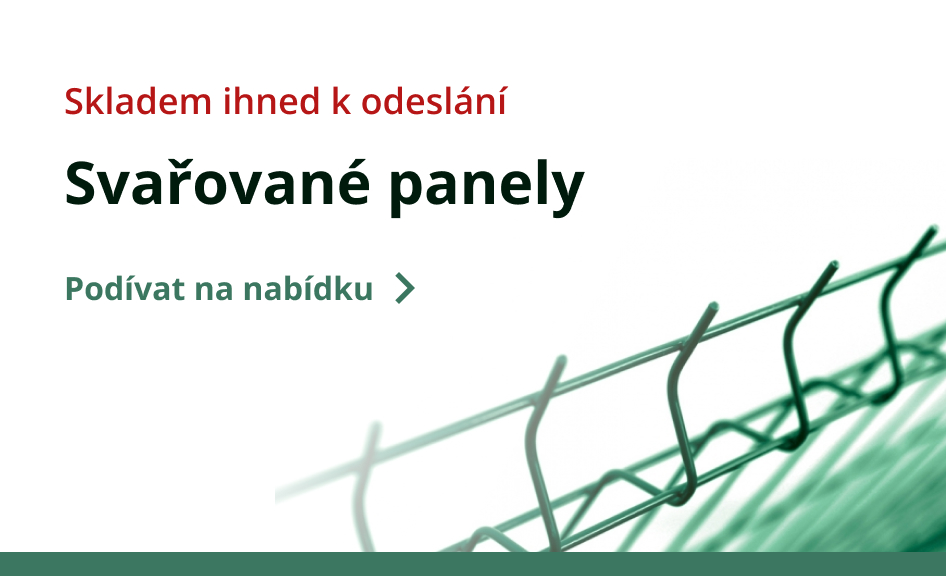 Skladem ihned k odeslání

Svařované panely

Podívat na nabídku